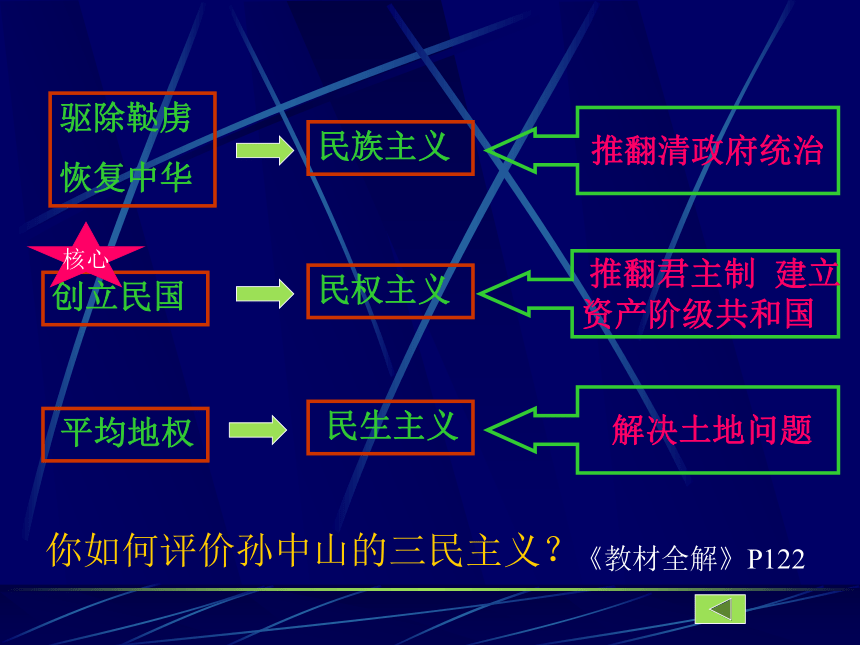 驱除鞑虏
恢复中华

民族主义

推翻清政府统治

核心

创立民国

民权主义

推翻君主制 建立资产阶级共和国

平均地权

民生主义

解决土地问题

你如何评价孙中山的三民主义？

《教材全解》P122